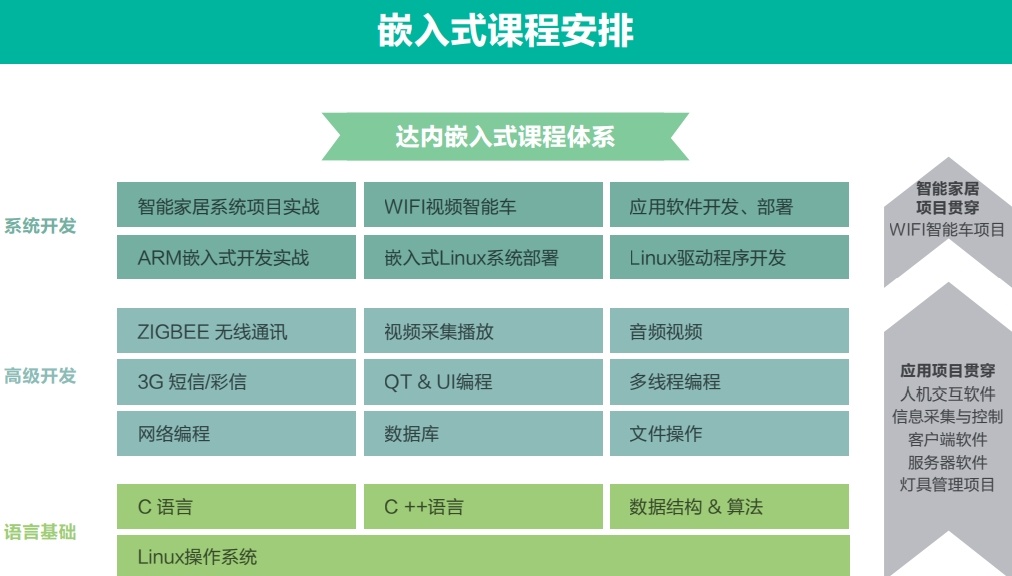 嵌入式课程安排

达内嵌入式课程体系

系统开发

| 智能家居系统项目实战 | WIFI视频智能车 | 应用软件开发、部署 |
|---|---|---|
| ARM嵌入式开发实战 | 嵌入式Linux系统部署 | Linux驱动程序开发 |

高级开发

| ZIGBEE 无线通讯 | 视频采集播放 | 音频视频 |
|---|---|---|
| 3G 短信/彩信 | QT & UI编程 | 多线程编程 |
| 网络编程 | 数据库 | 文件操作 |

语言基础

| C 语言 | C ++语言 | 数据结构 & 算法 |
|---|---|---|
| Linux操作系统 | | |

智能家居
项目贯穿
WIFI智能车项目

应用项目贯穿
人机交互软件
信息采集与控制
客户端软件
服务器软件
灯具管理项目